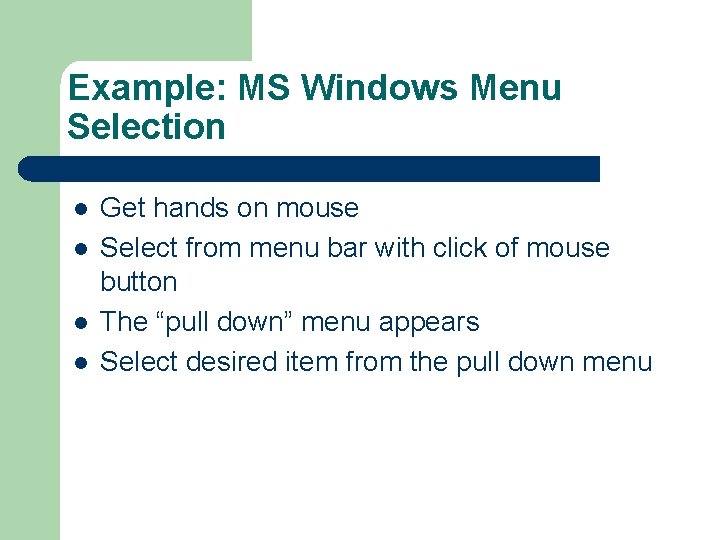 Example: MS Windows Menu Selection

- Get hands on mouse
- Select from menu bar with click of mouse button
- The “pull down” menu appears
- Select desired item from the pull down menu